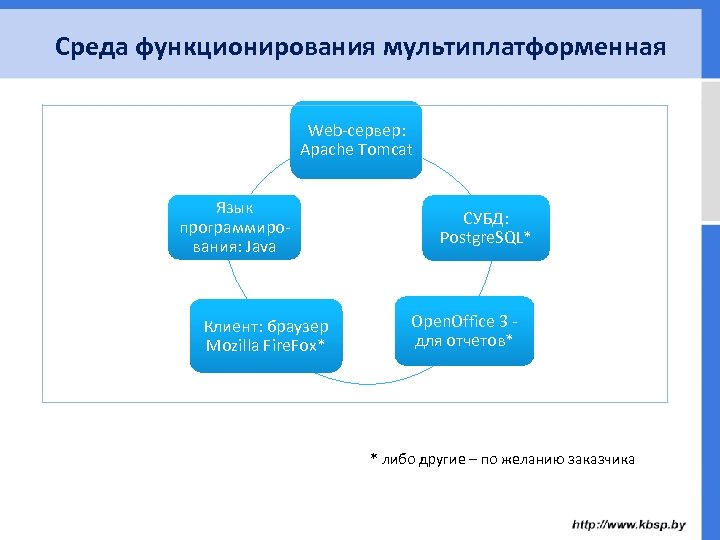 Среда функционирования мультиплатформенная

Web-сервер: Apache Tomcat

СУБД: PostgreSQL*

OpenOffice 3 - для отчетов*

Клиент: браузер Mozilla FireFox*

Язык программирования: Java

* либо другие – по желанию заказчика

http://www.kbsp.by